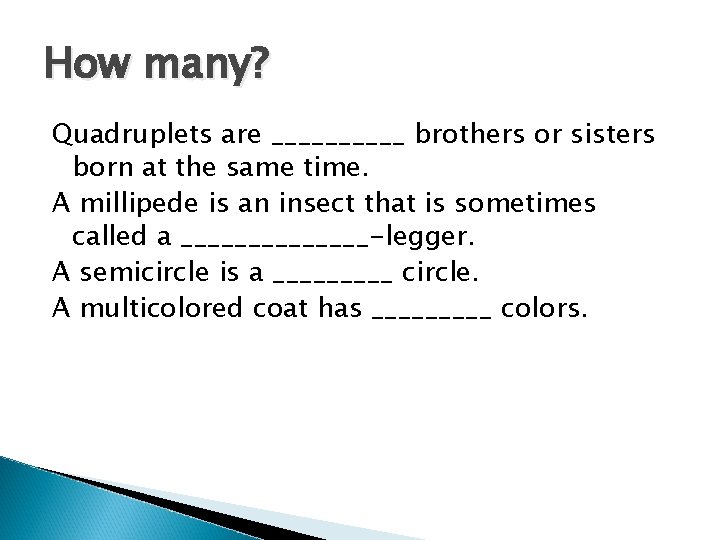 How many?

Quadruplets are __________ brothers or sisters born at the same time.

A millipede is an insect that is sometimes called a ______________-legger.

A semicircle is a _________ circle.

A multicolored coat has _________ colors.